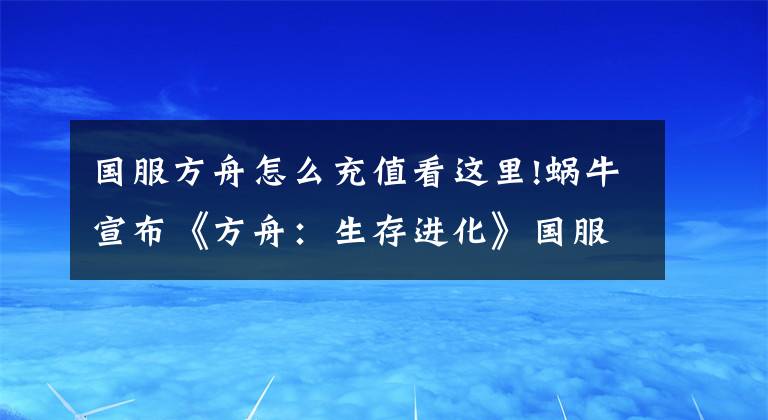 国服方舟怎么充值看这里!蜗牛宣布《方舟：生存进化》国服